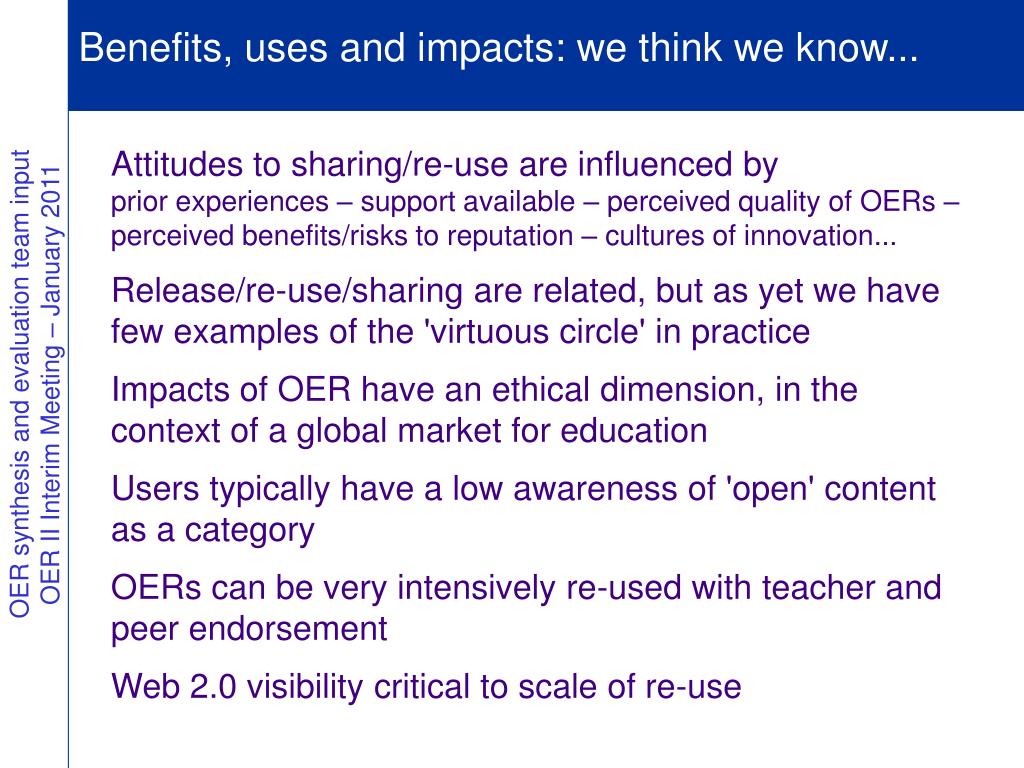 Benefits, uses and impacts: we think we know...

OER synthesis and evaluation team input
OER II Interim Meeting – January 2011

Attitudes to sharing/re-use are influenced by
prior experiences – support available – perceived quality of OERs – perceived benefits/risks to reputation – cultures of innovation...

Release/re-use/sharing are related, but as yet we have few examples of the 'virtuous circle' in practice

Impacts of OER have an ethical dimension, in the context of a global market for education

Users typically have a low awareness of 'open' content as a category

OERs can be very intensively re-used with teacher and peer endorsement

Web 2.0 visibility critical to scale of re-use